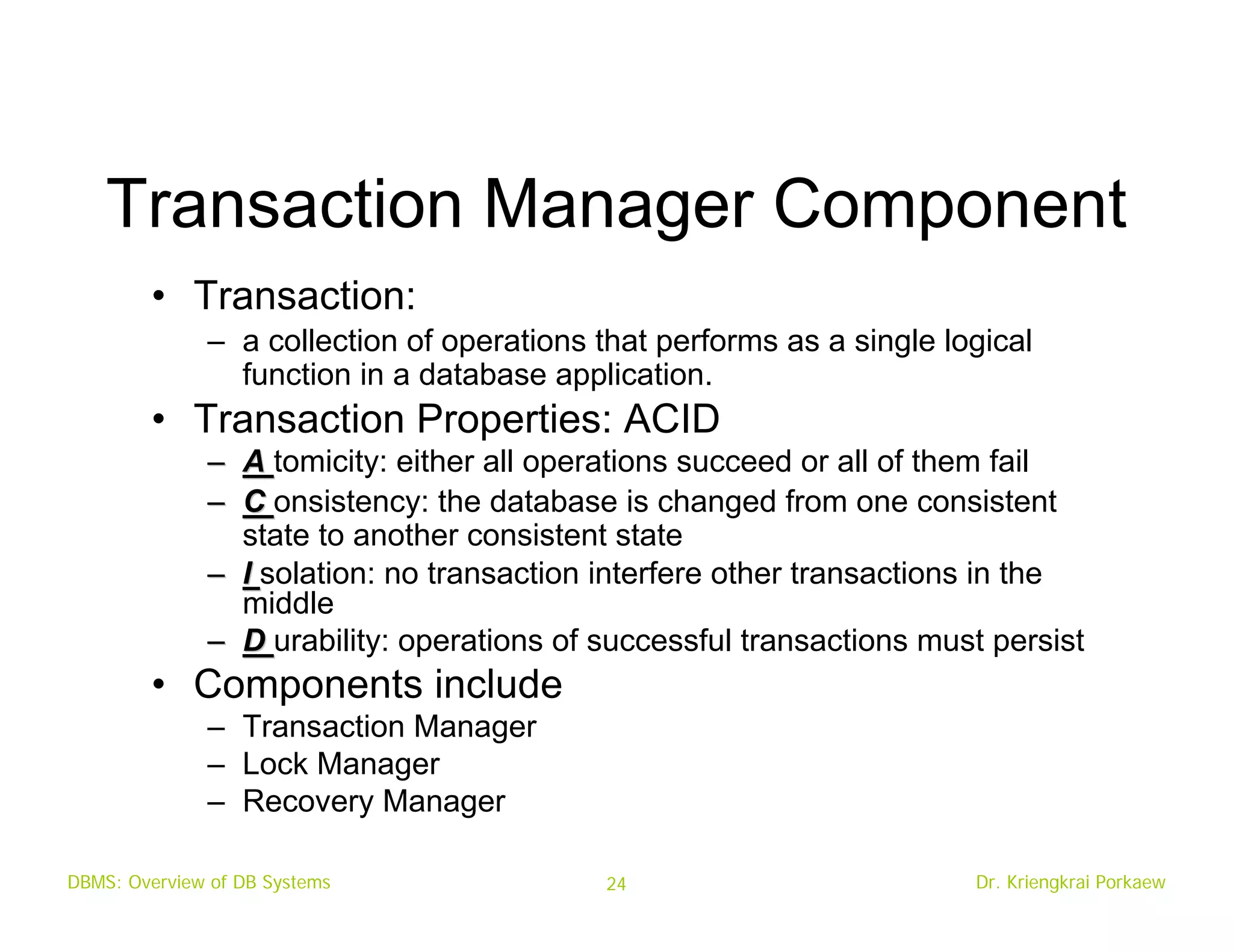 Transaction Manager Component

• Transaction:
  – a collection of operations that performs as a single logical function in a database application.
• Transaction Properties: ACID
  – A tomicity: either all operations succeed or all of them fail
  – C onsistency: the database is changed from one consistent state to another consistent state
  – I solation: no transaction interfere other transactions in the middle
  – D urability: operations of successful transactions must persist
• Components include
  – Transaction Manager
  – Lock Manager
  – Recovery Manager

DBMS: Overview of DB Systems
24
Dr. Kriengkrai Porkaew